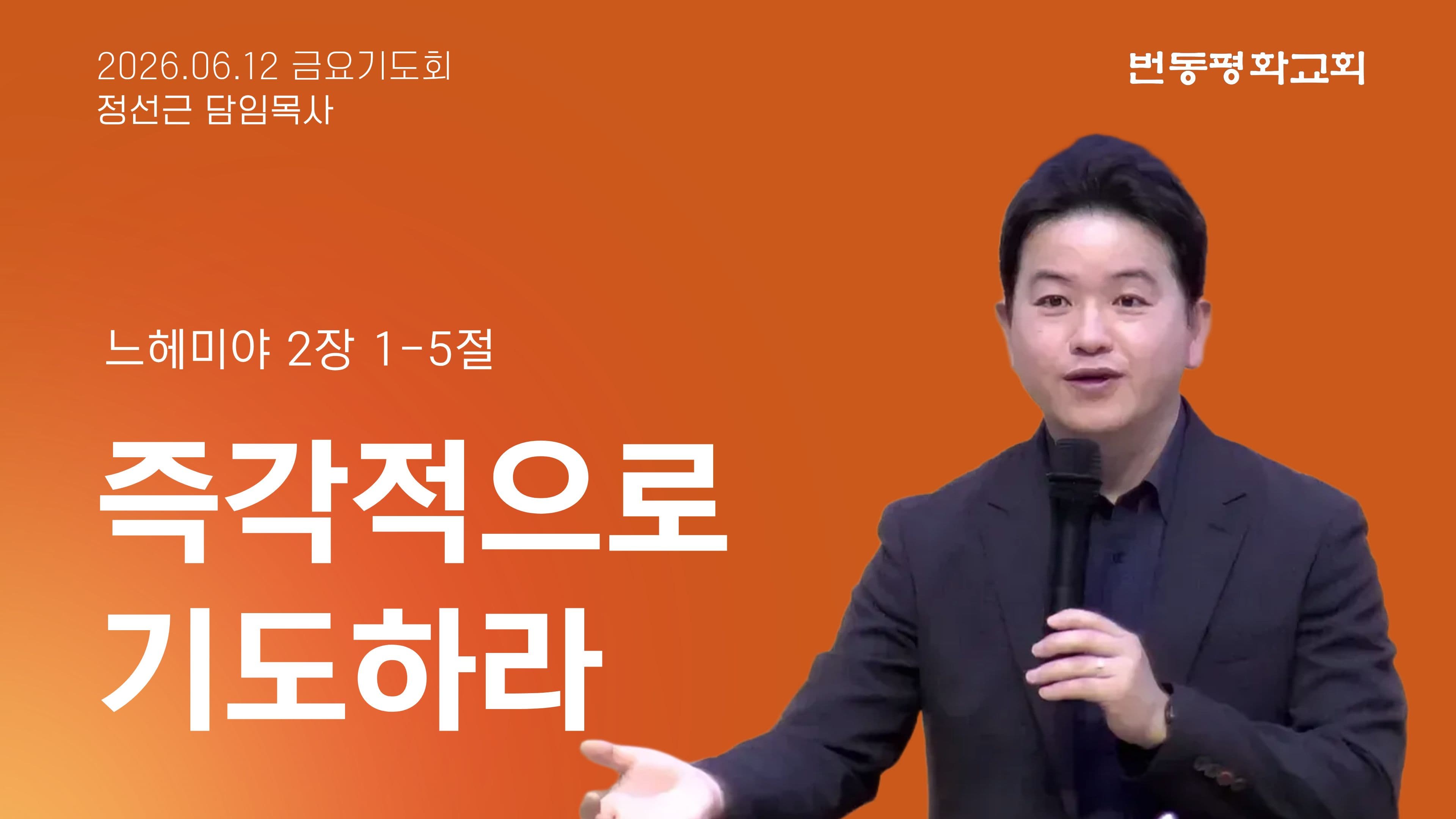 2026.06.12 금요기도회
정선근 담임목사

번동평화교회

느헤미야 2장 1-5절

즉각적으로
기도하라